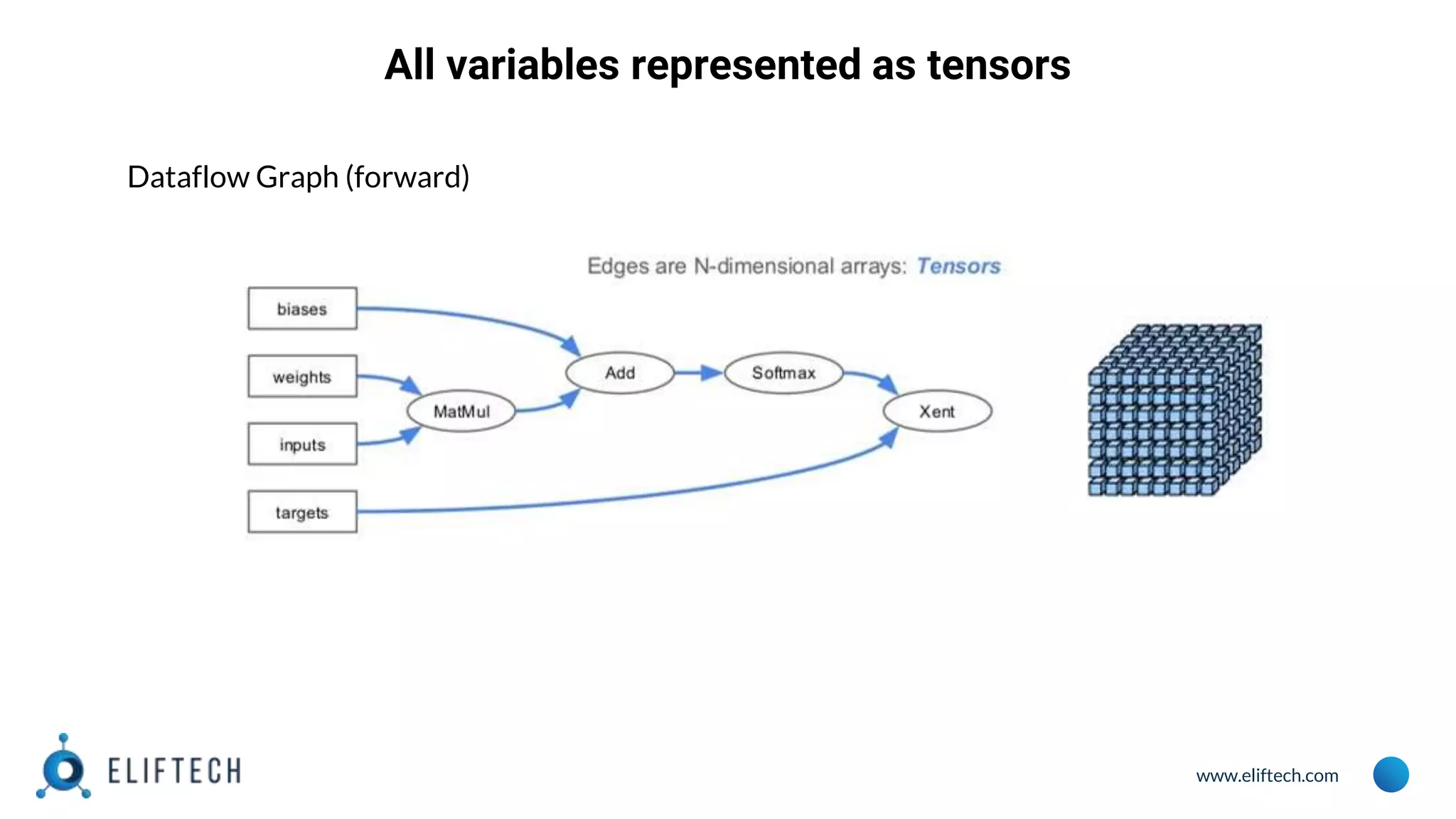 All variables represented as tensors

Dataflow Graph (forward)

Edges are N-dimensional arrays: Tensors

biases

weights

inputs

targets

MatMul

Add

Softmax

Xent

ELIFTECH

www.eliftech.com